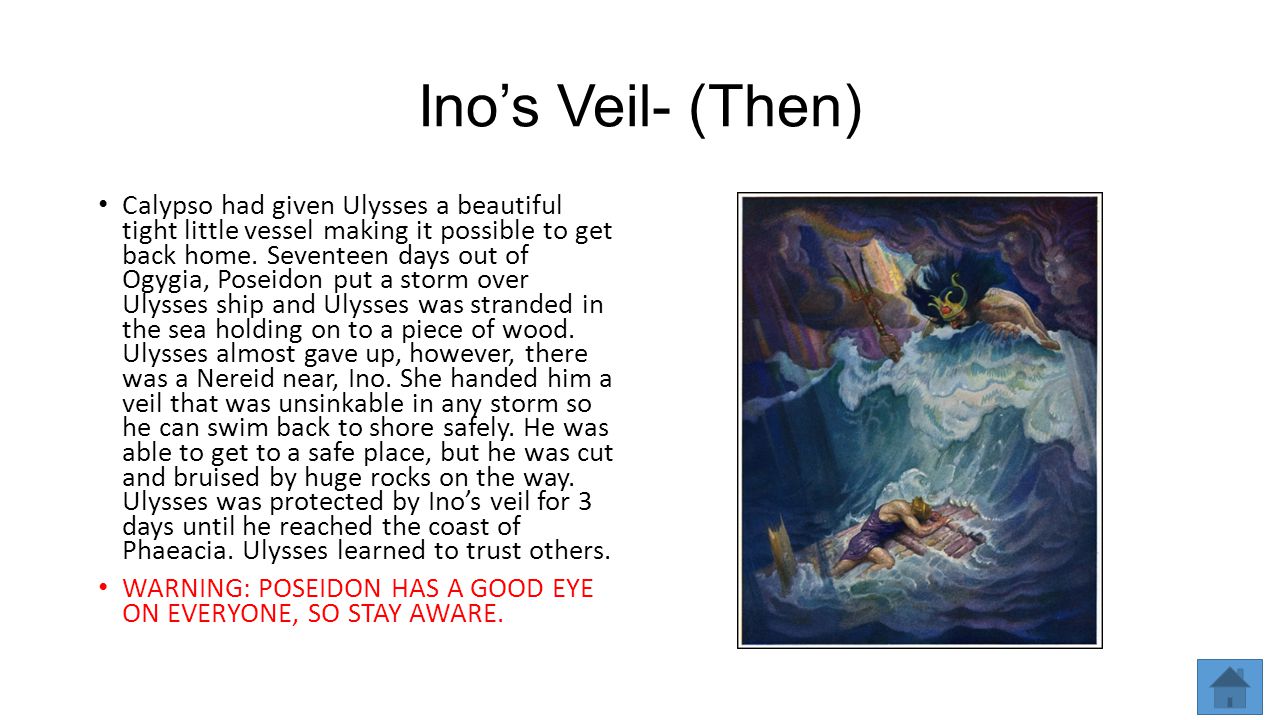 Ino’s Veil- (Then)

• Calypso had given Ulysses a beautiful tight little vessel making it possible to get back home. Seventeen days out of Ogygia, Poseidon put a storm over Ulysses ship and Ulysses was stranded in the sea holding on to a piece of wood. Ulysses almost gave up, however, there was a Nereid near, Ino. She handed him a veil that was unsinkable in any storm so he can swim back to shore safely. He was able to get to a safe place, but he was cut and bruised by huge rocks on the way. Ulysses was protected by Ino’s veil for 3 days until he reached the coast of Phaeacia. Ulysses learned to trust others.

• WARNING: POSEIDON HAS A GOOD EYE ON EVERYONE, SO STAY AWARE.